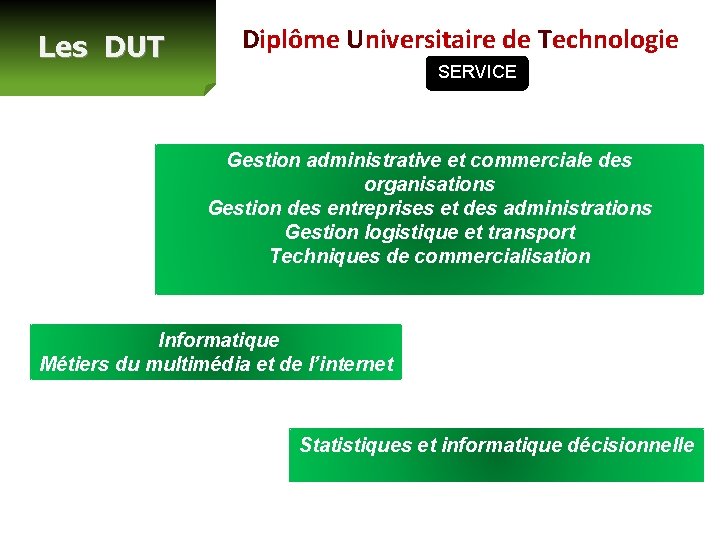 Les DUT

Diplôme Universitaire de Technologie

SERVICE

Gestion administrative et commerciale des organisations
Gestion des entreprises et des administrations
Gestion logistique et transport
Techniques de commercialisation

Informatique
Métiers du multimédia et de l'internet

Statistiques et informatique décisionnelle